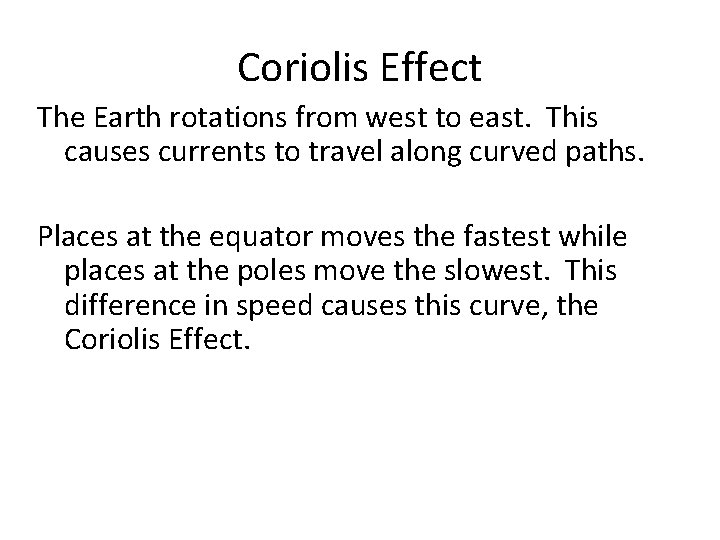 Coriolis Effect

The Earth rotations from west to east. This causes currents to travel along curved paths.

Places at the equator moves the fastest while places at the poles move the slowest. This difference in speed causes this curve, the Coriolis Effect.